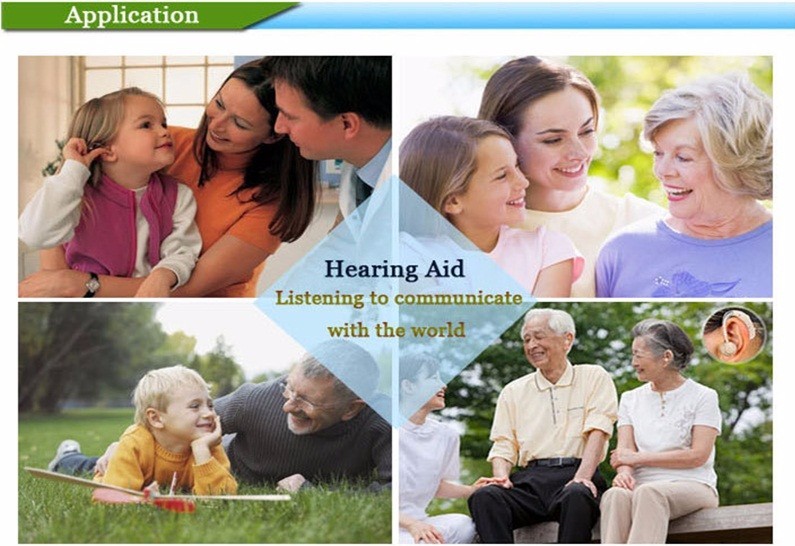 Application

Hearing Aid
Listening to communicate with the world